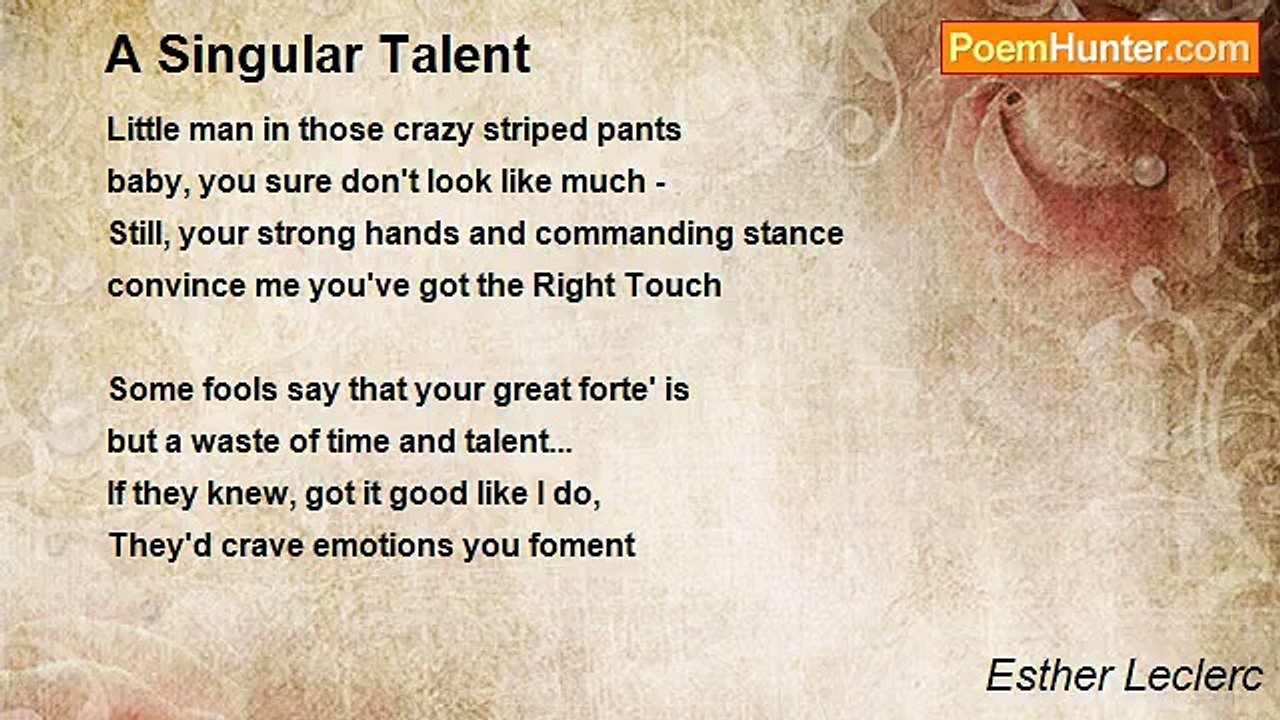 A Singular Talent

PoemHunter.com

Little man in those crazy striped pants
baby, you sure don't look like much -
Still, your strong hands and commanding stance
convince me you've got the Right Touch

Some fools say that your great forte' is
but a waste of time and talent...
If they knew, got it good like I do,
They'd crave emotions you foment

Esther Leclerc